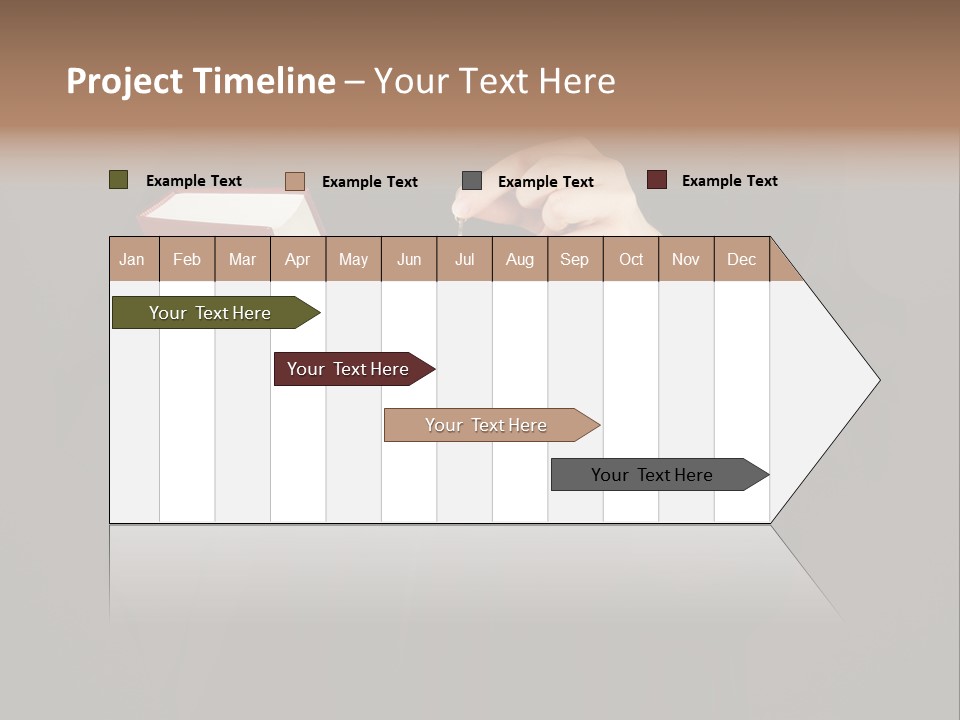 Project Timeline – Your Text Here

Example Text
Example Text
Example Text
Example Text

| Jan | Feb | Mar | Apr | May | Jun | Jul | Aug | Sep | Oct | Nov | Dec |
|---|---|---|---|---|---|---|---|---|---|---|---|

Your Text Here

Your Text Here

Your Text Here

Your Text Here